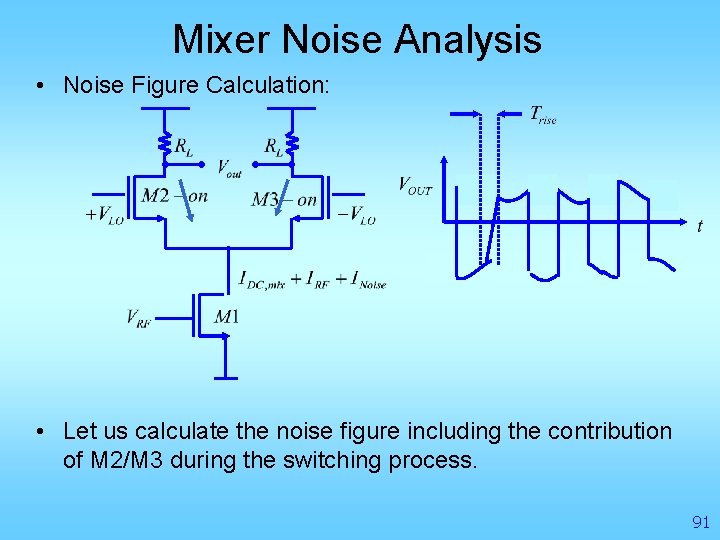 Mixer Noise Analysis

• Noise Figure Calculation:

$R_L$ $R_L$ $V_{out}$ $M2-on$ $M3-on$ $+V_{LO}$ $-V_{LO}$ $I_{DC,mix}+I_{RF}+I_{Noise}$ $V_{RF}$ $M1$

$T_{rise}$ $V_{OUT}$ $t$

• Let us calculate the noise figure including the contribution of M2/M3 during the switching process.

91